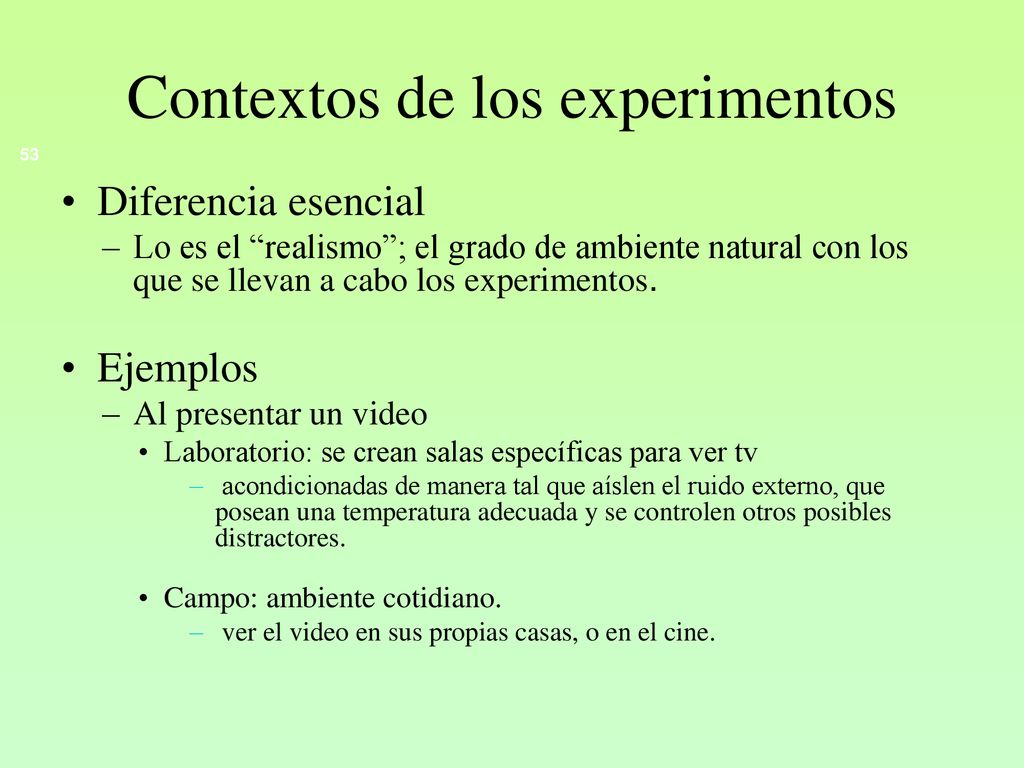 Contextos de los experimentos

53

• Diferencia esencial
– Lo es el “realismo”; el grado de ambiente natural con los que se llevan a cabo los experimentos.

• Ejemplos
– Al presentar un video
• Laboratorio: se crean salas específicas para ver tv
– acondicionadas de manera tal que aíslen el ruido externo, que posean una temperatura adecuada y se controlen otros posibles distractores.

• Campo: ambiente cotidiano.
– ver el video en sus propias casas, o en el cine.